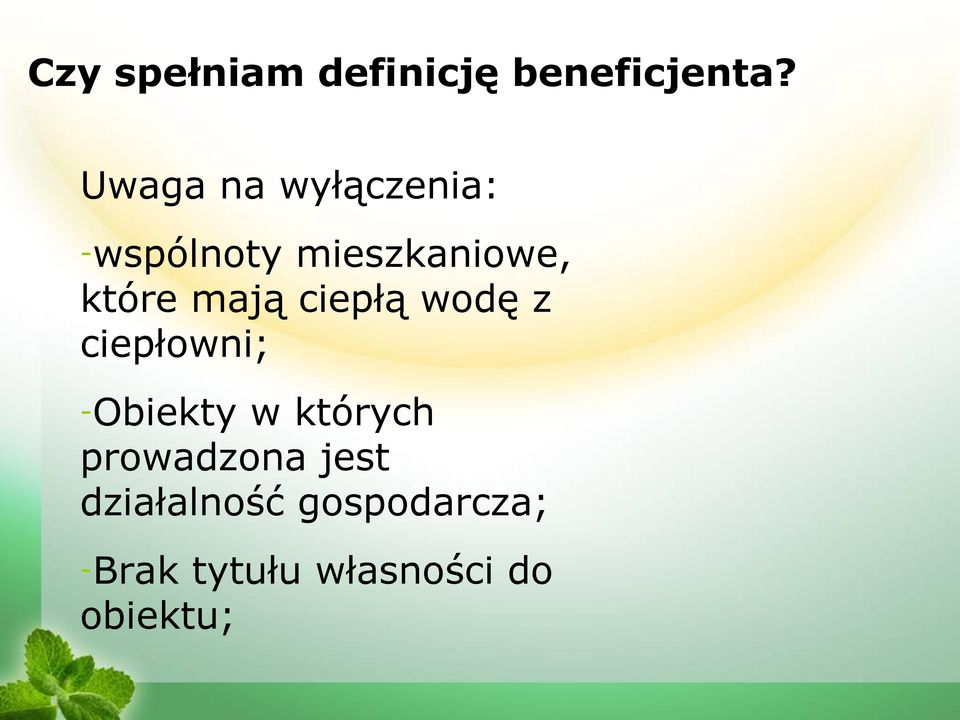 Czy spełniam definicję beneficjenta?

Uwaga na wyłączenia:

-wspólnoty mieszkaniowe, które mają ciepłą wodę z ciepłowni;

-Obiekty w których prowadzona jest działalność gospodarcza;

-Brak tytułu własności do obiektu;